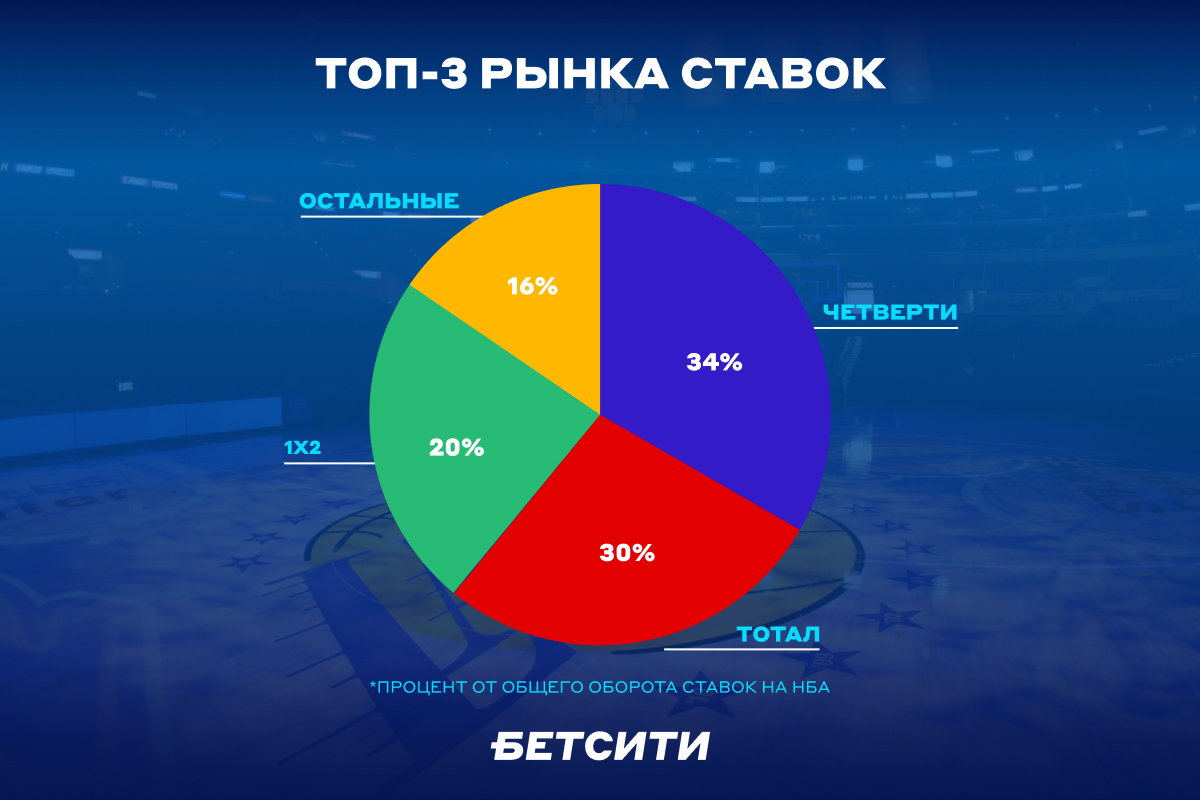 ТОП-3 РЫНКА СТАВОК

ОСТАЛЬНЫЕ

16%

ЧЕТВЕРТИ

34%

1Х2

20%

30%

ТОТАЛ

*ПРОЦЕНТ ОТ ОБЩЕГО ОБОРОТА СТАВОК НА НБА

БЕТСИТИ